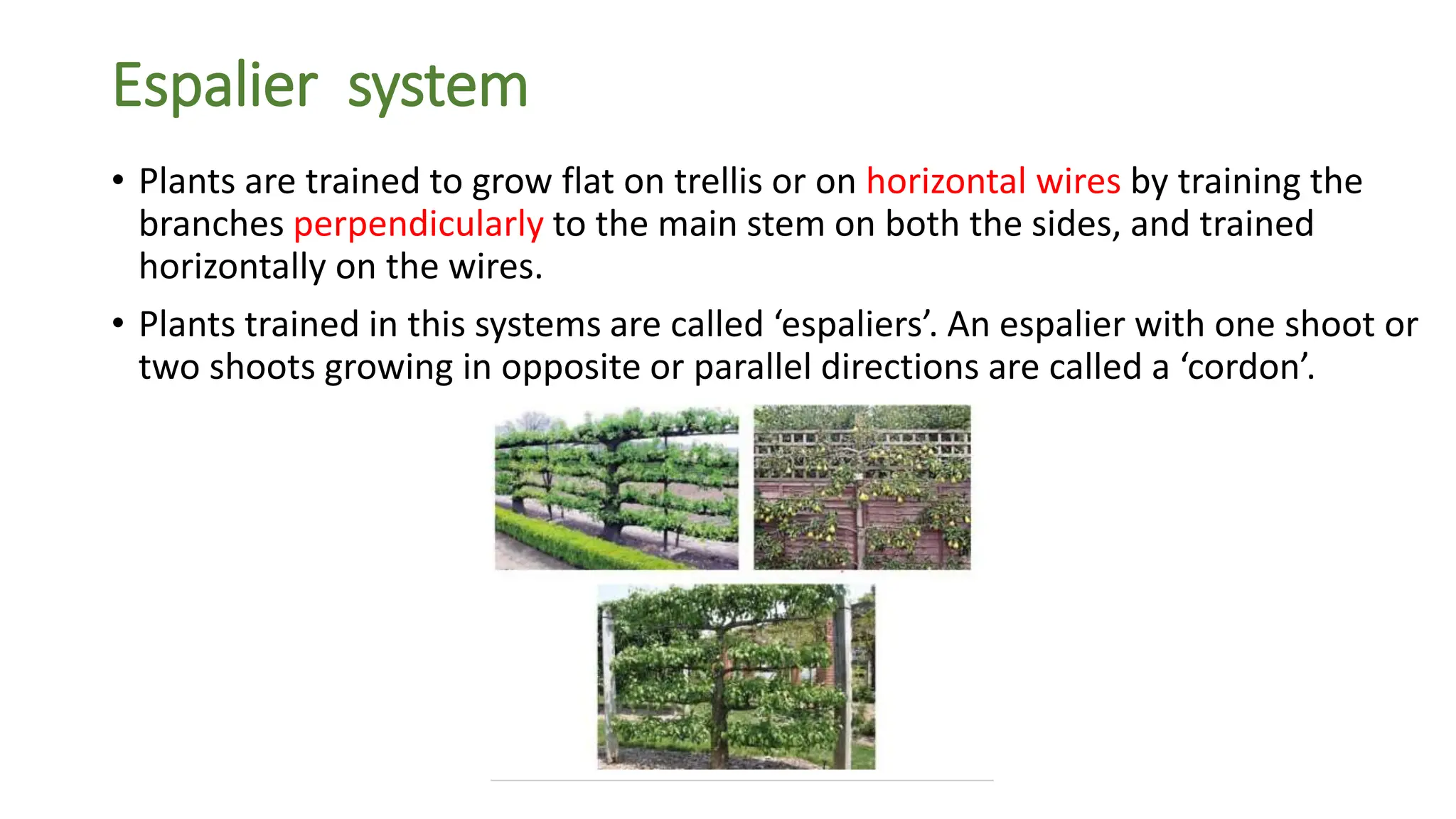 Espalier  system

• Plants are trained to grow flat on trellis or on horizontal wires by training the branches perpendicularly to the main stem on both the sides, and trained horizontally on the wires.

• Plants trained in this systems are called ‘espaliers’. An espalier with one shoot or two shoots growing in opposite or parallel directions are called a ‘cordon’.